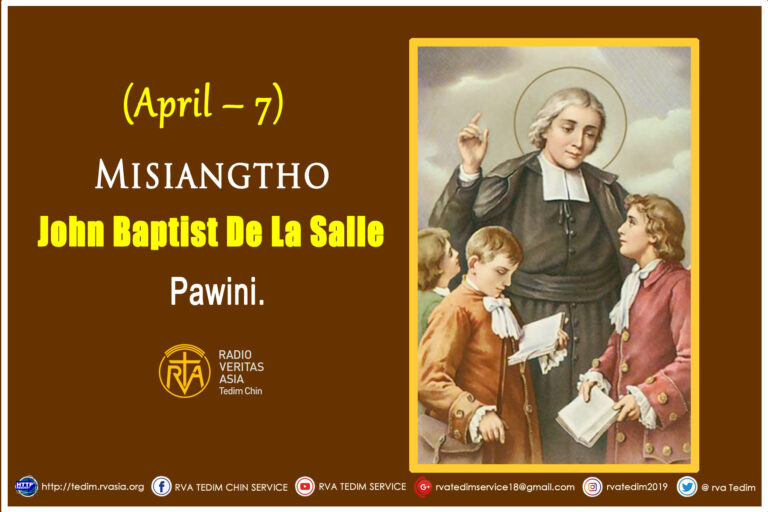 (April – 7)

MISIANGTHO

John Baptist De La Salle

Pawini.

RVA RADIO VERITAS ASIA Tedim Chin

HTTP http://tedim.rvasia.org RVA TEDIM CHIN SERVICE RVA TEDIM SERVICE G+ rvatedimservice18@gmail.com rvatedim2019 @ rva Tedim